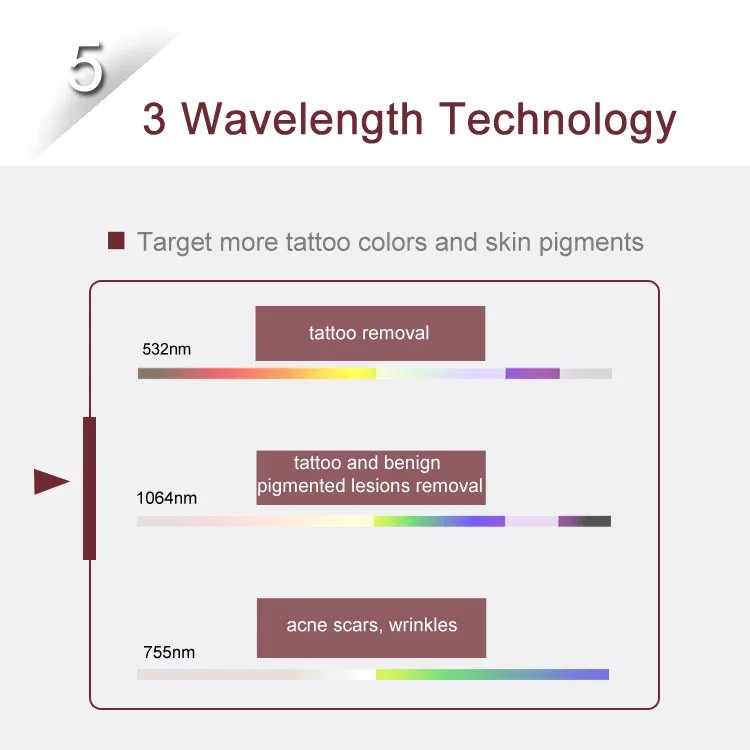 5

3 Wavelength Technology

Target more tattoo colors and skin pigments

tattoo removal

532nm

tattoo and benign pigmented lesions removal

1064nm

acne scars, wrinkles

755nm